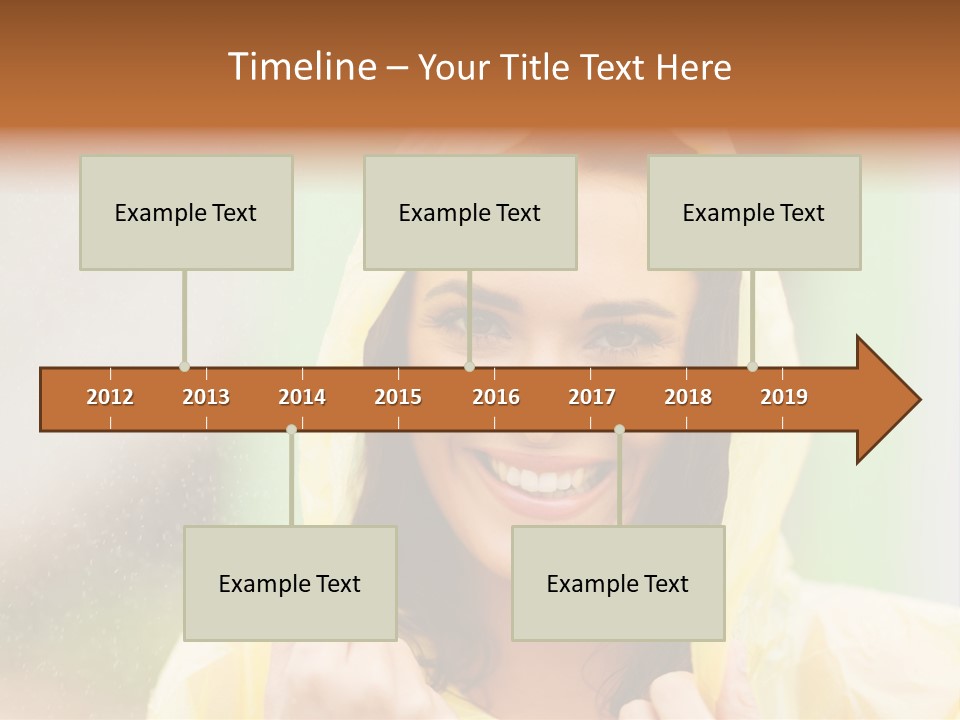 Timeline – Your Title Text Here

Example Text

Example Text

Example Text

2012 2013 2014 2015 2016 2017 2018 2019

Example Text

Example Text